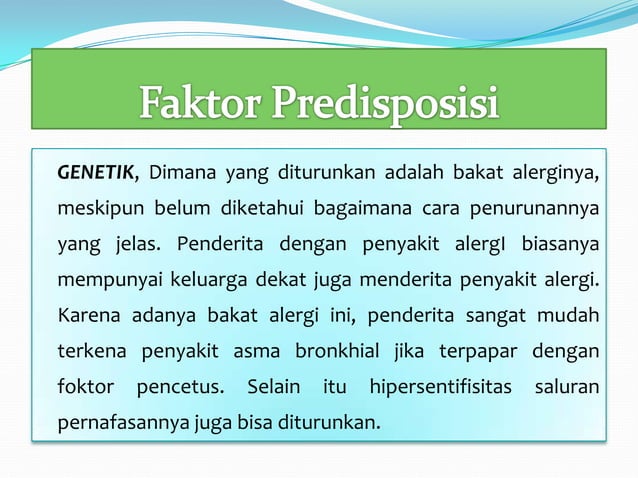 Faktor Predisposisi

GENETIK, Dimana yang diturunkan adalah bakat alerginya, meskipun belum diketahui bagaimana cara penurunannya yang jelas. Penderita dengan penyakit alergI biasanya mempunyai keluarga dekat juga menderita penyakit alergi. Karena adanya bakat alergi ini, penderita sangat mudah terkena penyakit asma bronkhial jika terpapar dengan foktor pencetus. Selain itu hipersentifisitas saluran pernafasannya juga bisa diturunkan.